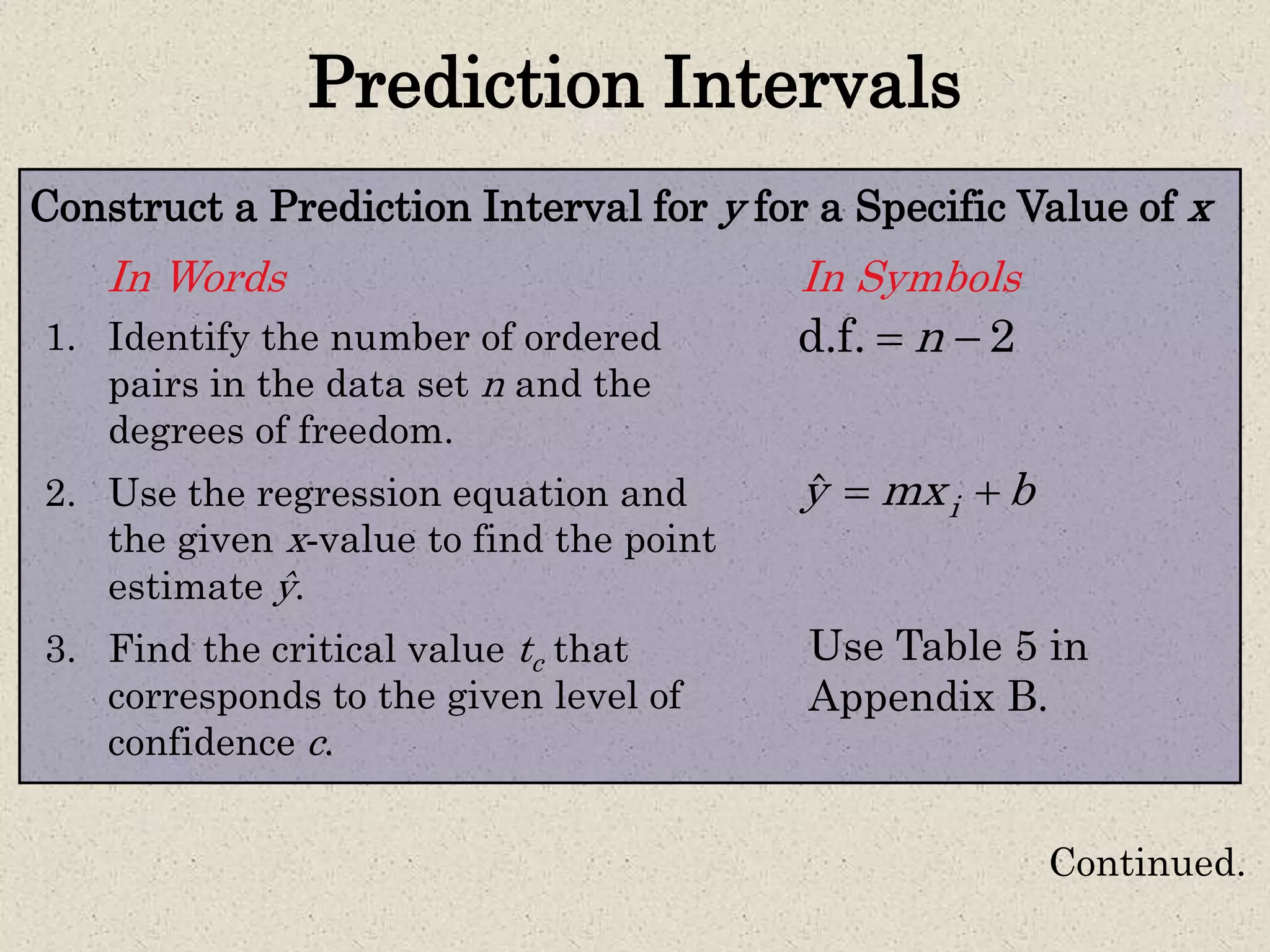 Prediction Intervals

Construct a Prediction Interval for $y$ for a Specific Value of $x$

In Words

1. Identify the number of ordered pairs in the data set $n$ and the degrees of freedom.

2. Use the regression equation and the given $x$-value to find the point estimate $\hat{y}$.

3. Find the critical value $t_c$ that corresponds to the given level of confidence $c$.

In Symbols

$\text{d.f.} = n - 2$

$\hat{y} = mx_i + b$

Use Table 5 in Appendix B.

Continued.